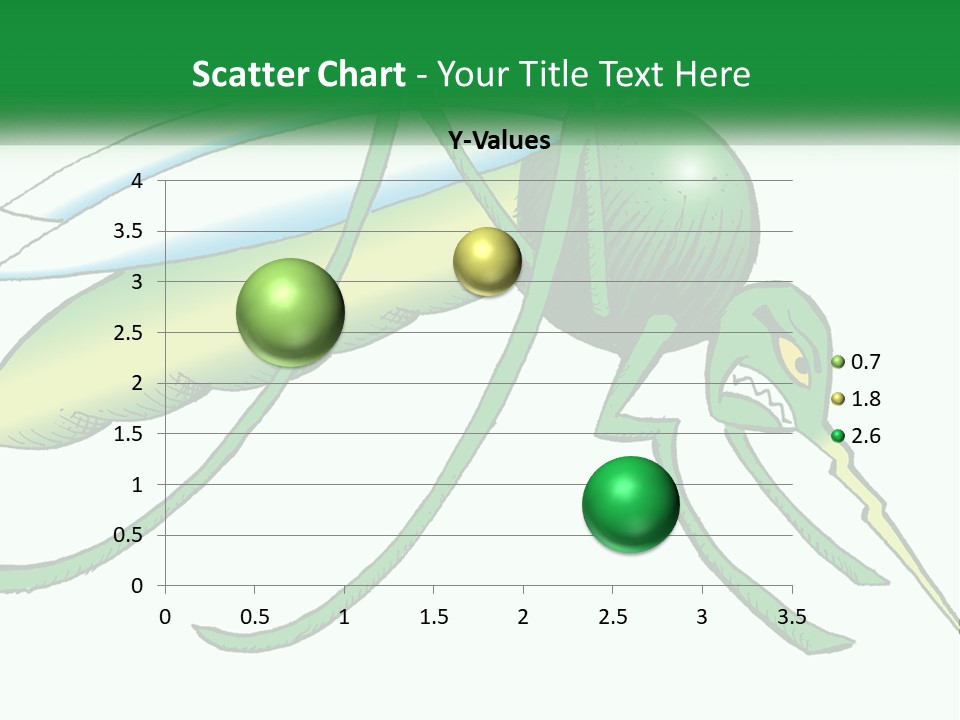 Scatter Chart - Your Title Text Here

Y-Values

4
3.5
3
2.5
2
1.5
1
0.5
0

0 0.5 1 1.5 2 2.5 3 3.5

0.7
1.8
2.6